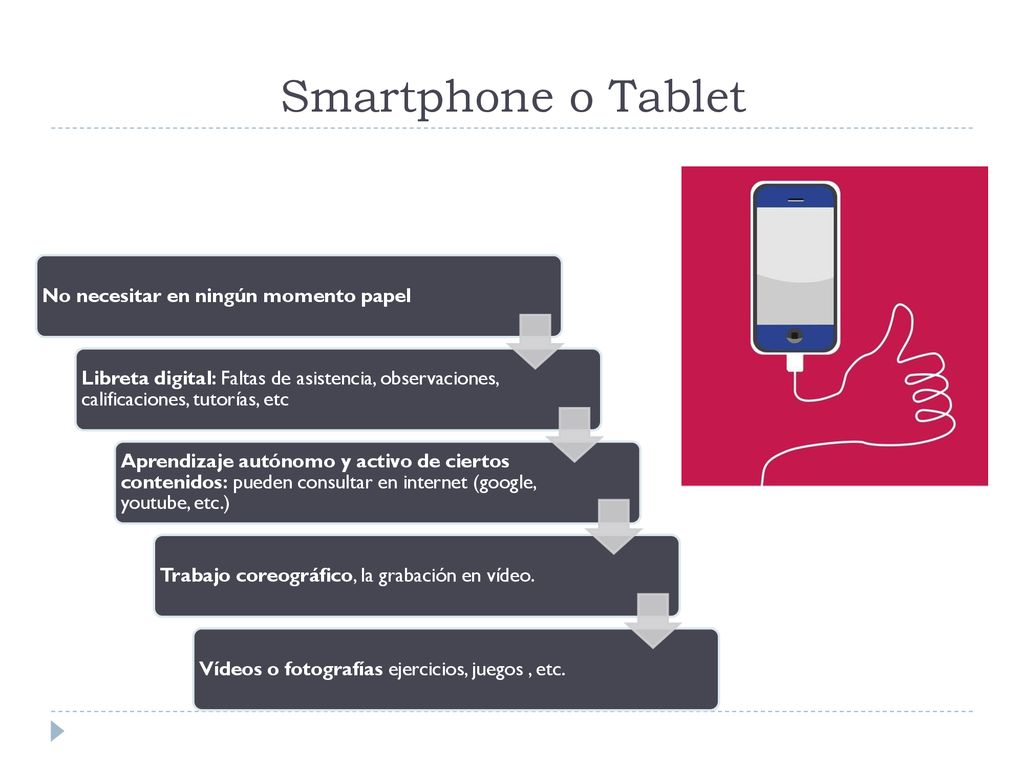 Smartphone o Tablet

No necesitar en ningún momento papel

Libreta digital: Faltas de asistencia, observaciones, calificaciones, tutorías, etc

Aprendizaje autónomo y activo de ciertos contenidos: pueden consultar en internet (google, youtube, etc.)

Trabajo coreográfico, la grabación en vídeo.

Vídeos o fotografías ejercicios, juegos , etc.